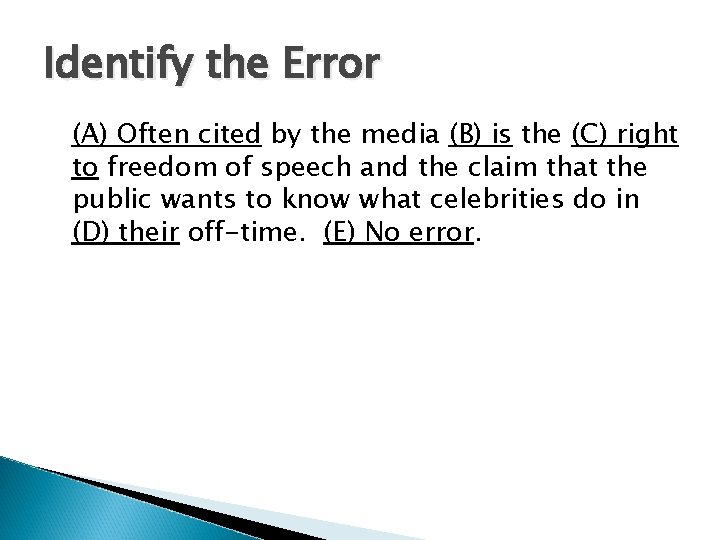 Identify the Error

(A) Often cited by the media (B) is the (C) right to freedom of speech and the claim that the public wants to know what celebrities do in (D) their off-time. (E) No error.